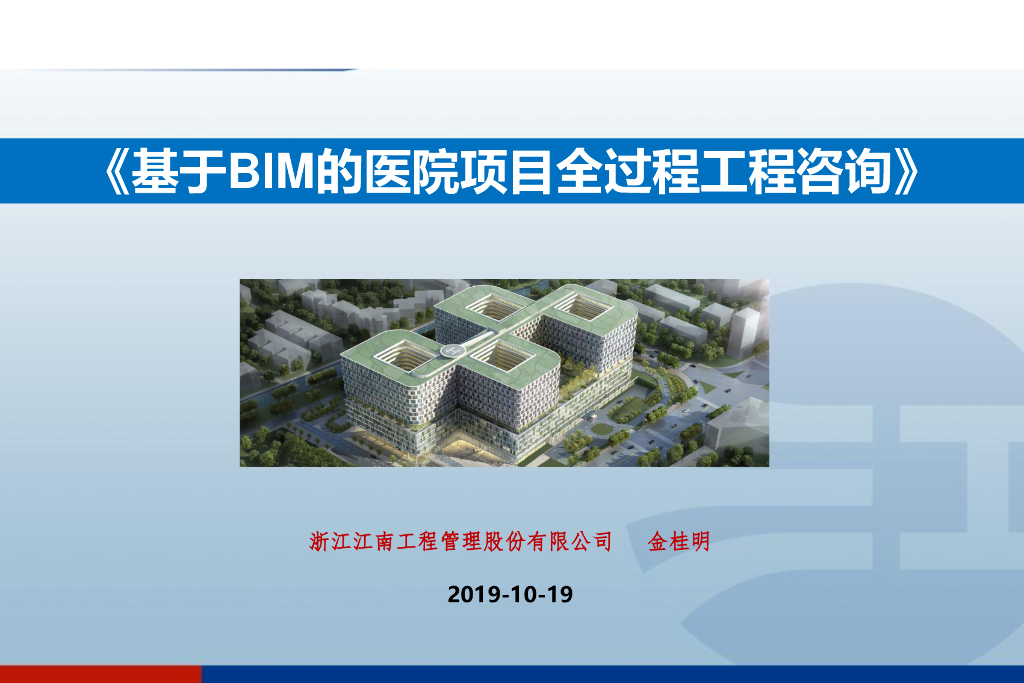 《基于BIM的医院项目全过程工程咨询》

浙江江南工程管理股份有限公司　金桂明

2019-10-19